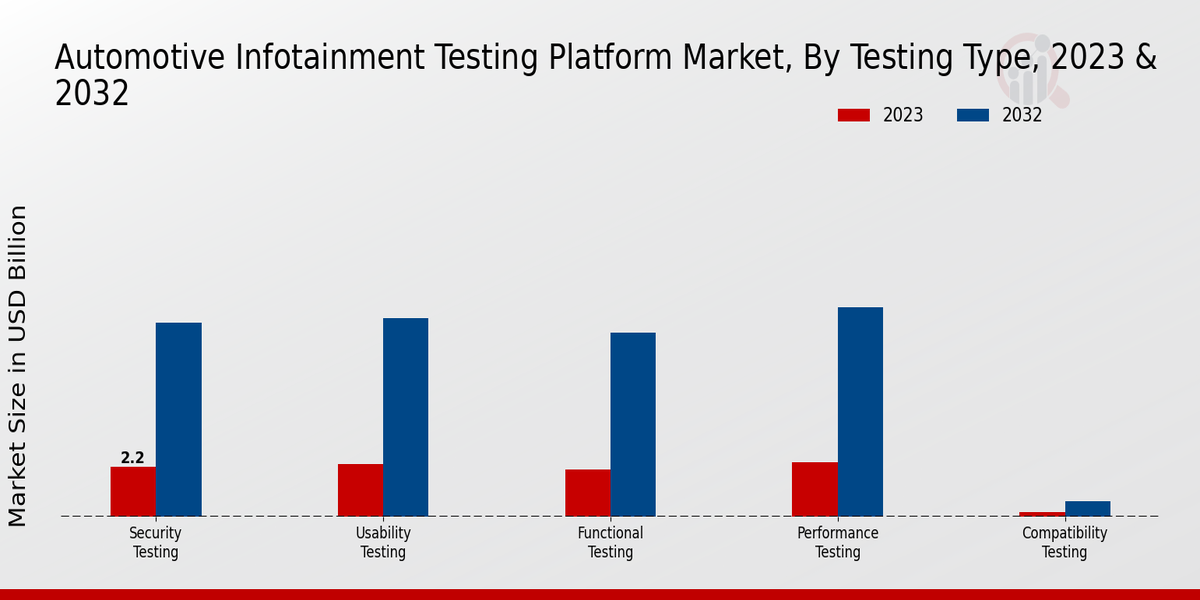 Automotive Infotainment Testing Platform Market, By Testing Type, 2023 & 2032

2023
2032

Market Size in USD Billion

2.2

Security Testing
Usability Testing
Functional Testing
Performance Testing
Compatibility Testing